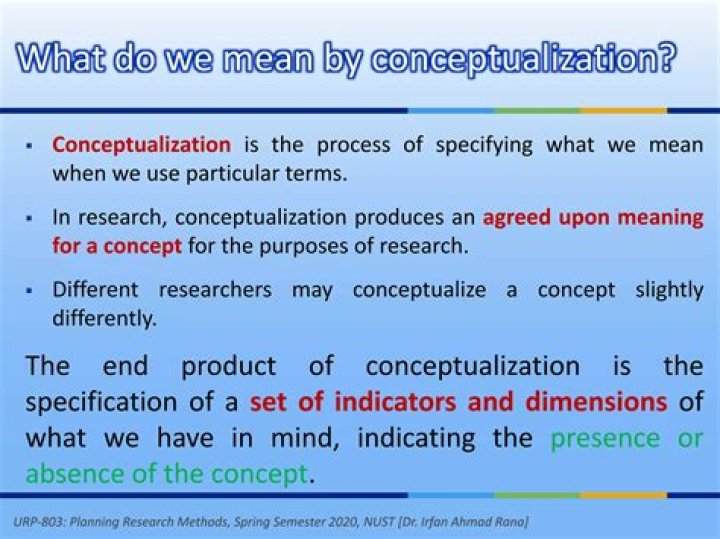 What do we mean by conceptualization?

▪ Conceptualization is the process of specifying what we mean when we use particular terms.

▪ In research, conceptualization produces an agreed upon meaning for a concept for the purposes of research.

▪ Different researchers may conceptualize a concept slightly differently.

The end product of conceptualization is the specification of a set of indicators and dimensions of what we have in mind, indicating the presence or absence of the concept.

URP-803: Planning Research Methods, Spring Semester 2020, NUST [Dr. Irfan Ahmad Rana]